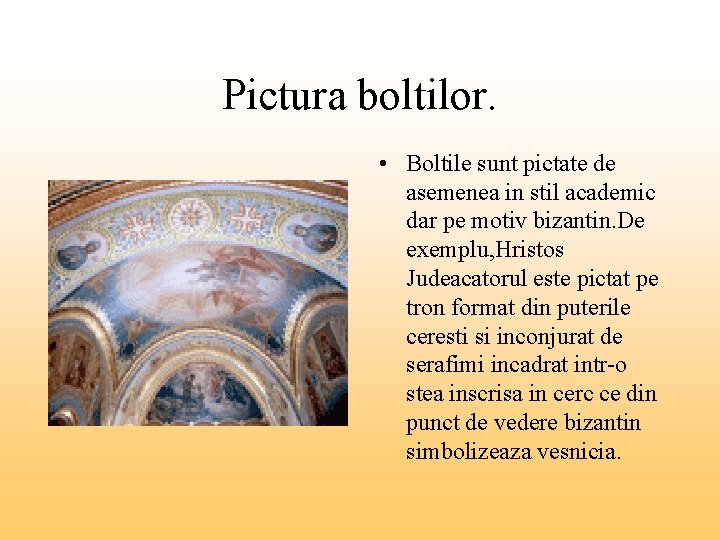 Pictura boltilor.

• Boltile sunt pictate de asemenea in stil academic dar pe motiv bizantin.De exemplu,Hristos Judeacatorul este pictat pe tron format din puterile ceresti si inconjurat de serafimi incadrat intr-o stea inscrisa in cerc ce din punct de vedere bizantin simbolizeaza vesnicia.